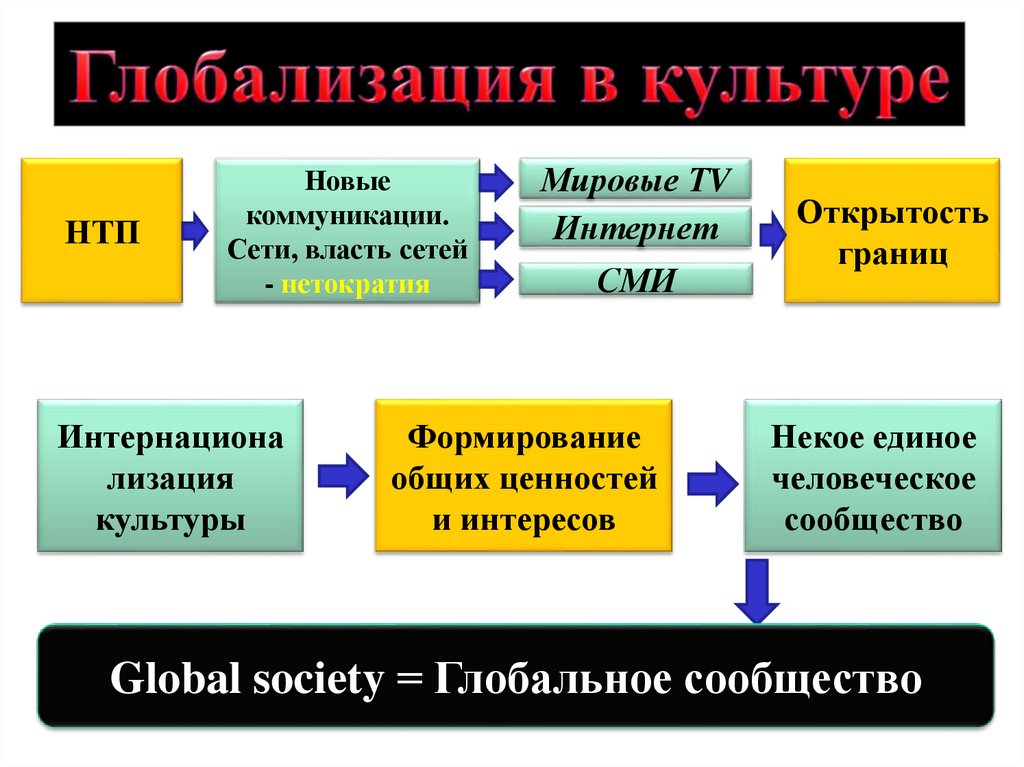 Глобализация в культуре

НТП

Новые коммуникации. Сети, власть сетей - нетократия

Мировые TV

Интернет

СМИ

Открытость границ

Интернациона лизация культуры

Формирование общих ценностей и интересов

Некое единое человеческое сообщество

Global society = Глобальное сообщество